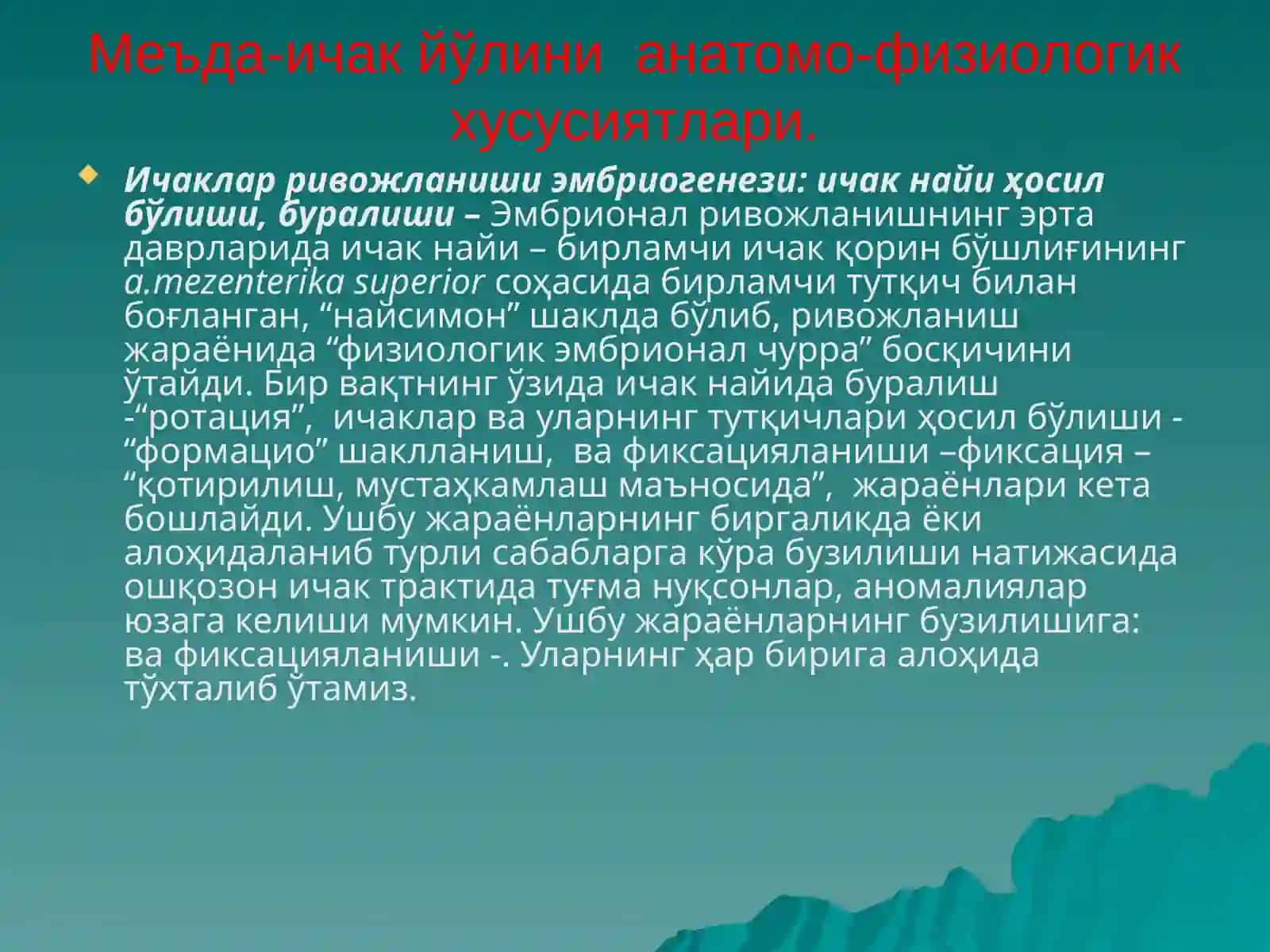 Меъда-ичак йўлини  анатомо-физиологик хусусиятлари.

Ичаклар ривожланиши эмбриогенези: ичак найи ҳосил бўлиши, буралиши – Эмбрионал ривожланишнинг эрта даврларида ичак найи – бирламчи ичак қорин бўшлиғининг a.mezenterika superior соҳасида бирламчи тутқич билан боғланган, “найсимон” шаклда бўлиб, ривожланиш жараёнида “физиологик эмбрионал чурра” босқичини ўтайди. Бир вақтнинг ўзида ичак найида буралиш -“ротация”,  ичаклар ва уларнинг тутқичлари ҳосил бўлиши - “формацио” шаклланиш,  ва фиксацияланиши –фиксация – “қотирилиш, мустаҳкамлаш маъносида”,  жараёнлари кета бошлайди. Ушбу жараёнларнинг биргаликда ёки алоҳидаланиб турли сабабларга кўра бузилиши натижасида ошқозон ичак трактида туғма нуқсонлар, аномалиялар юзага келиши мумкин. Ушбу жараёнларнинг бузилишига: ва фиксацияланиши -. Уларнинг ҳар бирига алоҳида тўхталиб ўтамиз.